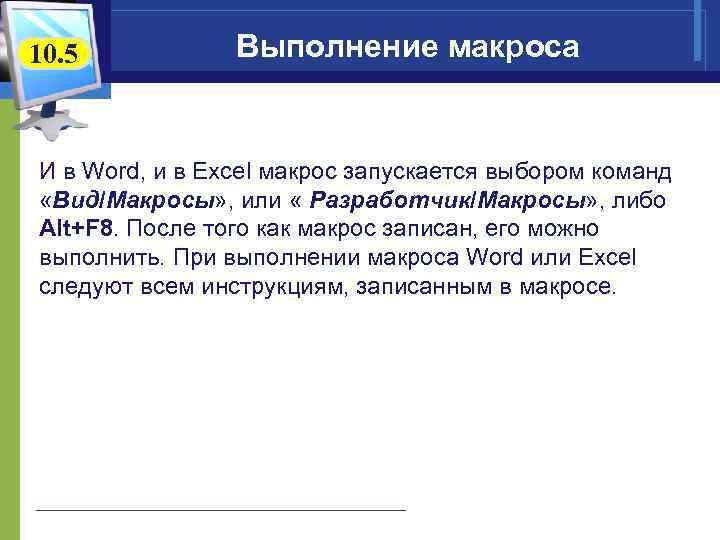 10.5

Выполнение макроса

И в Word, и в Excel макрос запускается выбором команд «Вид/Макросы», или « Разработчик/Макросы», либо Alt+F8. После того как макрос записан, его можно выполнить. При выполнении макроса Word или Excel следуют всем инструкциям, записанным в макросе.